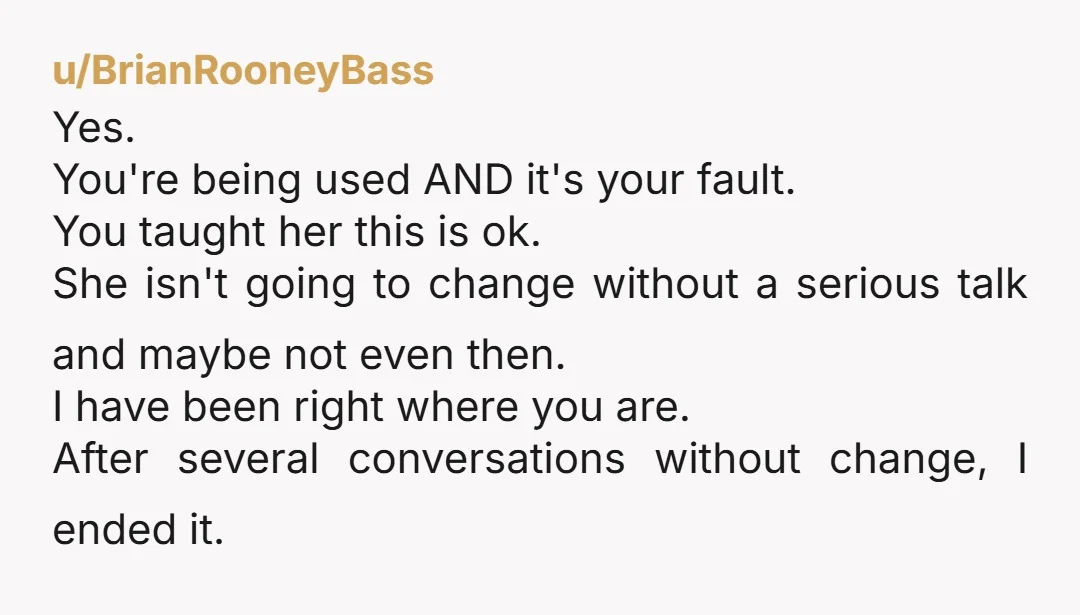 u/BrianRooneyBass

Yes.
You're being used AND it's your fault.
You taught her this is ok.
She isn't going to change without a serious talk and maybe not even then.
I have been right where you are.
After several conversations without change, I ended it.